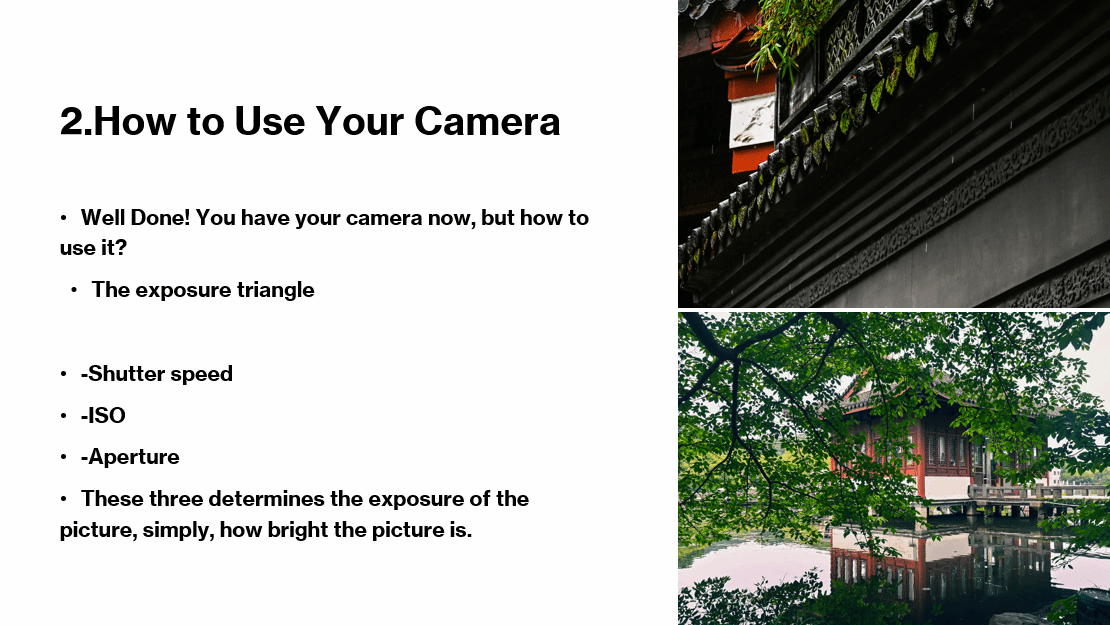 2.How to Use Your Camera

• Well Done! You have your camera now, but how to use it?

• The exposure triangle

• -Shutter speed

• -ISO

• -Aperture

• These three determines the exposure of the picture, simply, how bright the picture is.